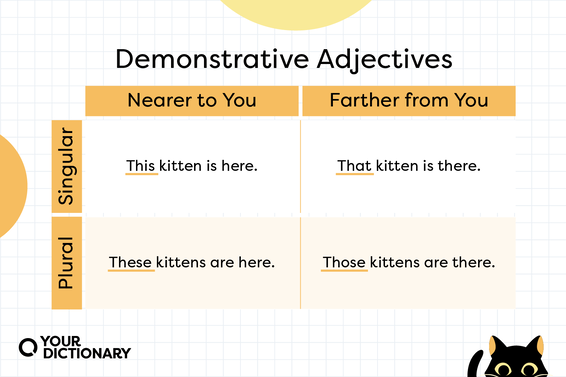 Demonstrative Adjectives

| | Nearer to You | Farther from You |
|---|---|---|
| Singular | This kitten is here. | That kitten is there. |
| Plural | These kittens are here. | Those kittens are there. |

YOUR DICTIONARY